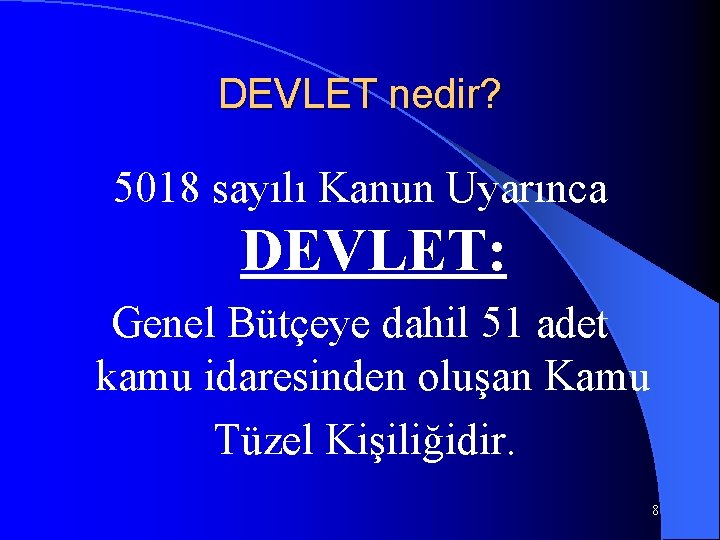 DEVLET nedir?

5018 sayılı Kanun Uyarınca

DEVLET:

Genel Bütçeye dahil 51 adet kamu idaresinden oluşan Kamu Tüzel Kişiliğidir.

8